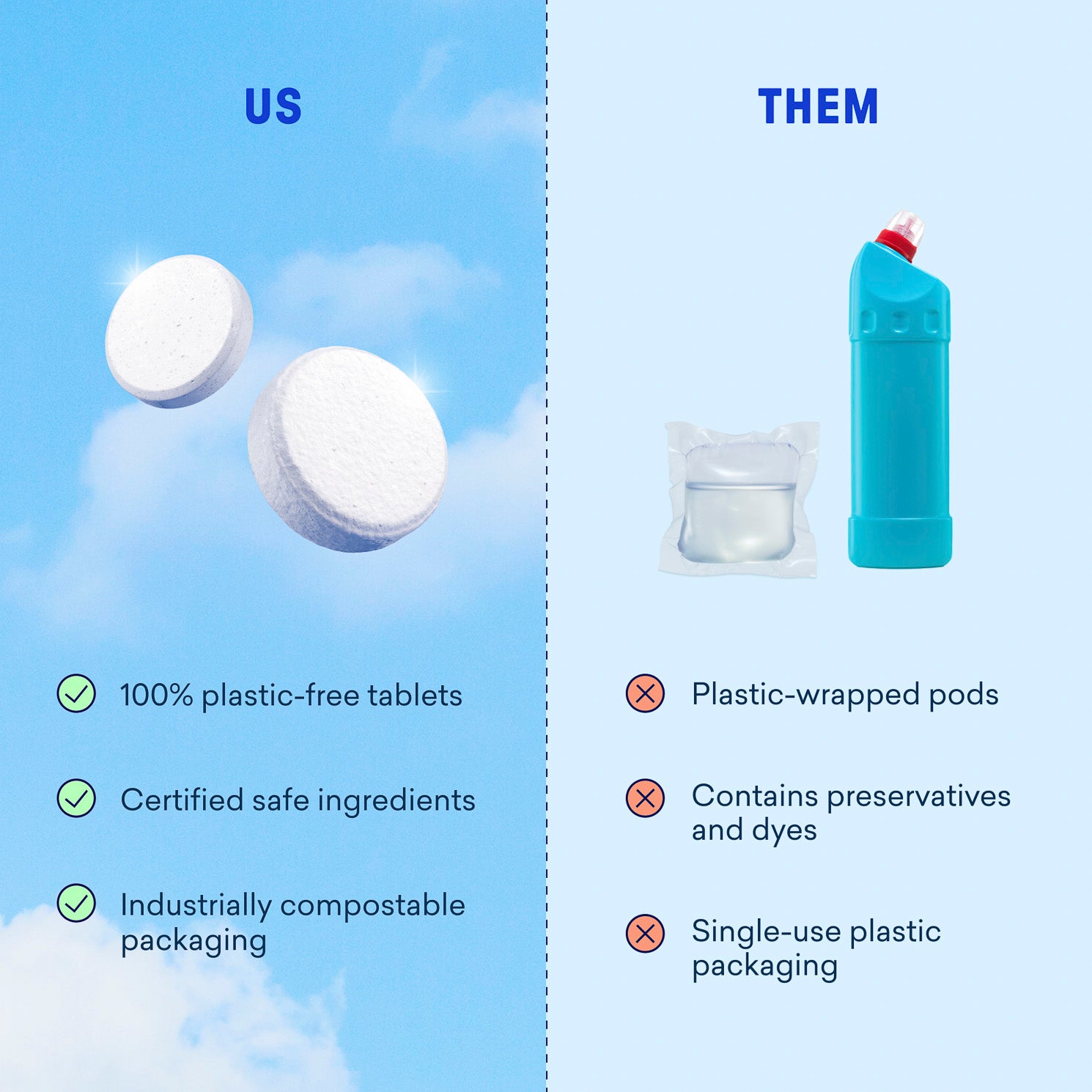 US

100% plastic-free tablets

Certified safe ingredients

Industrially compostable packaging

THEM

Plastic-wrapped pods

Contains preservatives and dyes

Single-use plastic packaging